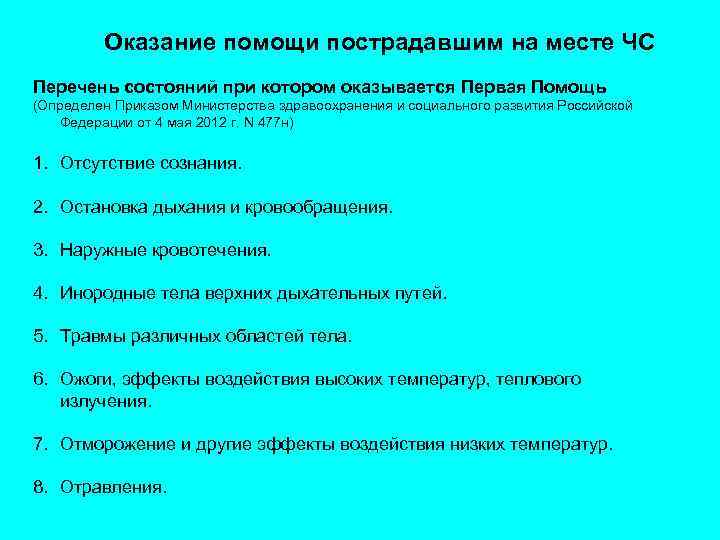 Оказание помощи пострадавшим на месте ЧС

Перечень состояний при котором оказывается Первая Помощь
(Определен Приказом Министерства здравоохранения и социального развития Российской Федерации от 4 мая 2012 г. N 477н)

1. Отсутствие сознания.

2. Остановка дыхания и кровообращения.

3. Наружные кровотечения.

4. Инородные тела верхних дыхательных путей.

5. Травмы различных областей тела.

6. Ожоги, эффекты воздействия высоких температур, теплового излучения.

7. Отморожение и другие эффекты воздействия низких температур.

8. Отравления.